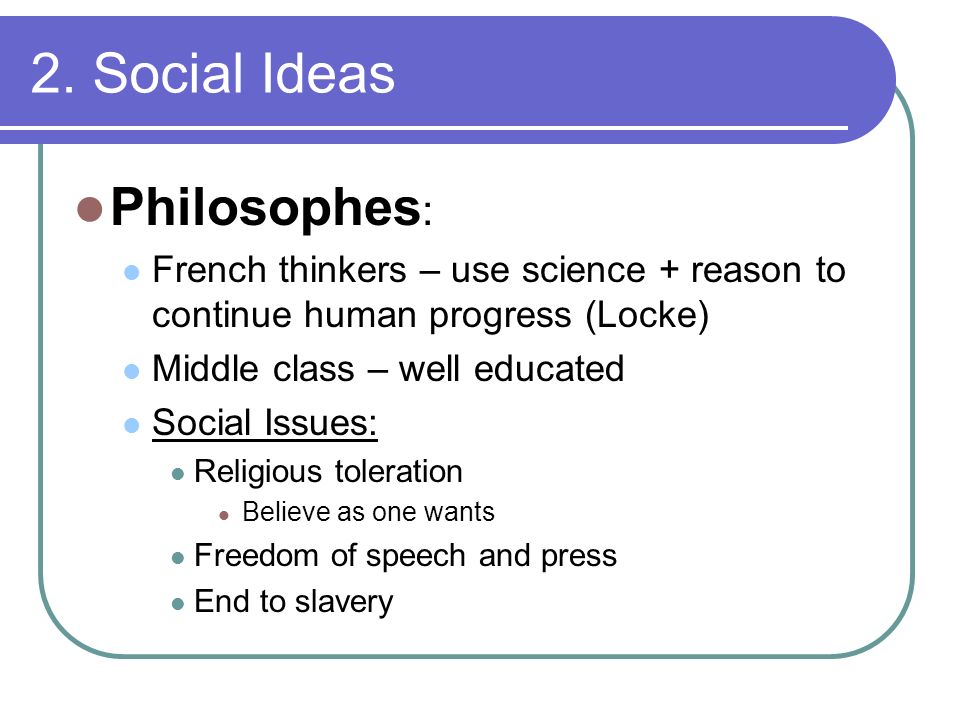 2. Social Ideas

Philosophes:

French thinkers – use science + reason to continue human progress (Locke)

Middle class – well educated

Social Issues:

Religious toleration

Believe as one wants

Freedom of speech and press

End to slavery